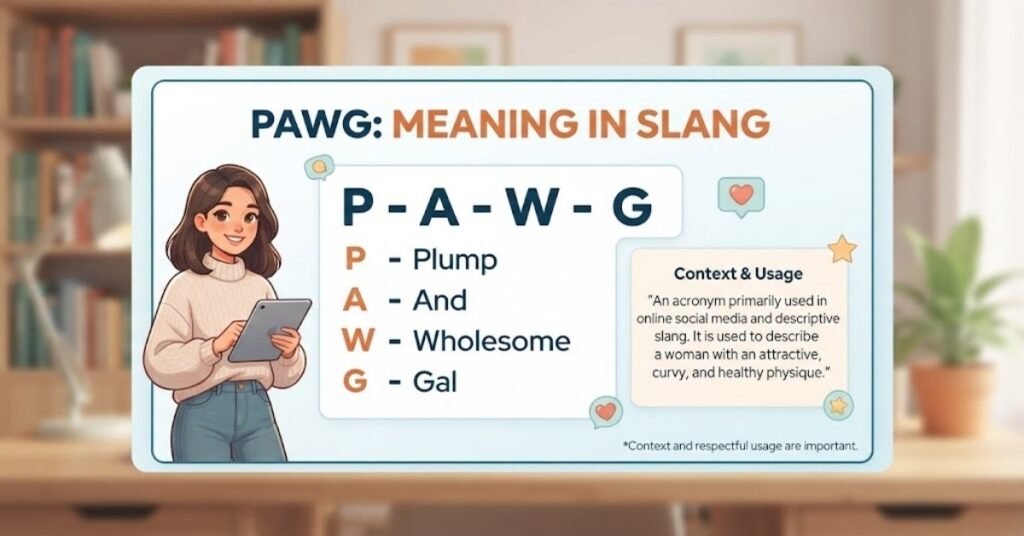 PAWG: MEANING IN SLANG

P - A - W - G

P - Plump
A - And
W - Wholesome
G - Gal

Context & Usage

"An acronym primarily used in online social media and descriptive slang. It is used to describe a woman with an attractive, curvy, and healthy physique."

*Context and respectful usage are important.